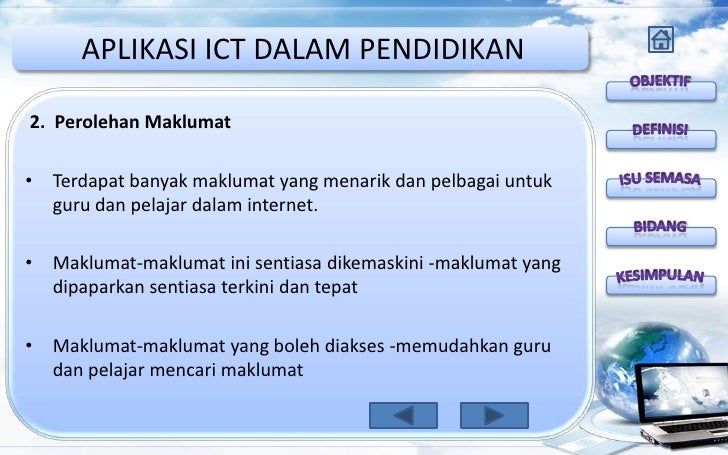 APLIKASI ICT DALAM PENDIDIKAN

2. Perolehan Maklumat

• Terdapat banyak maklumat yang menarik dan pelbagai untuk guru dan pelajar dalam internet.

• Maklumat-maklumat ini sentiasa dikemaskini -maklumat yang dipaparkan sentiasa terkini dan tepat

• Maklumat-maklumat yang boleh diakses -memudahkan guru dan pelajar mencari maklumat

OBJEKTIF
DEFINISI
ISU SEMASA
BIDANG
KESIMPULAN